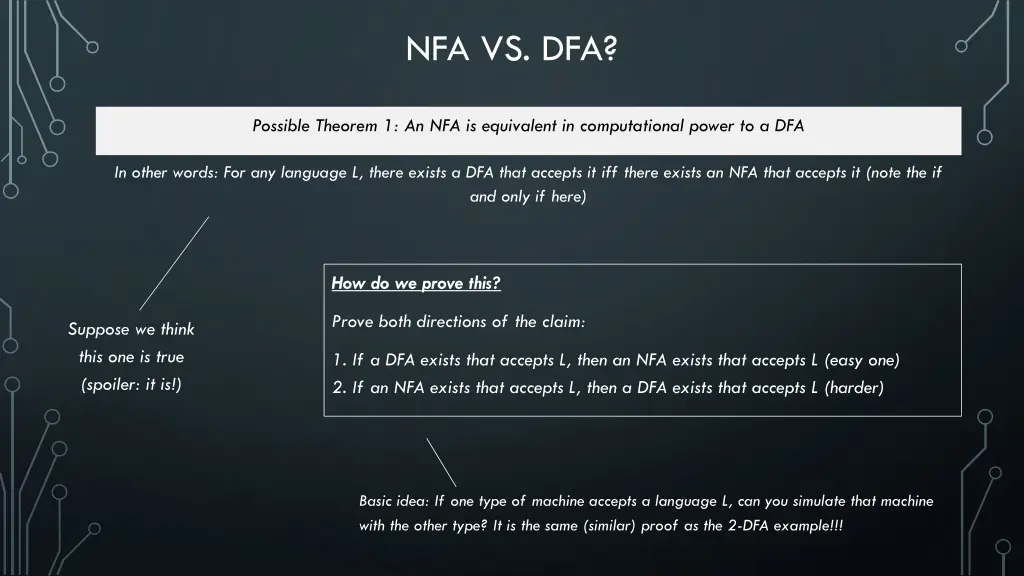 NFA VS. DFA?

Possible Theorem 1: An NFA is equivalent in computational power to a DFA

In other words: For any language L, there exists a DFA that accepts it iff there exists an NFA that accepts it (note the if and only if here)

Suppose we think this one is true (spoiler: it is!)

How do we prove this?

Prove both directions of the claim:

1. If a DFA exists that accepts L, then an NFA exists that accepts L (easy one)
2. If an NFA exists that accepts L, then a DFA exists that accepts L (harder)

Basic idea: If one type of machine accepts a language L, can you simulate that machine with the other type? It is the same (similar) proof as the 2-DFA example!!!